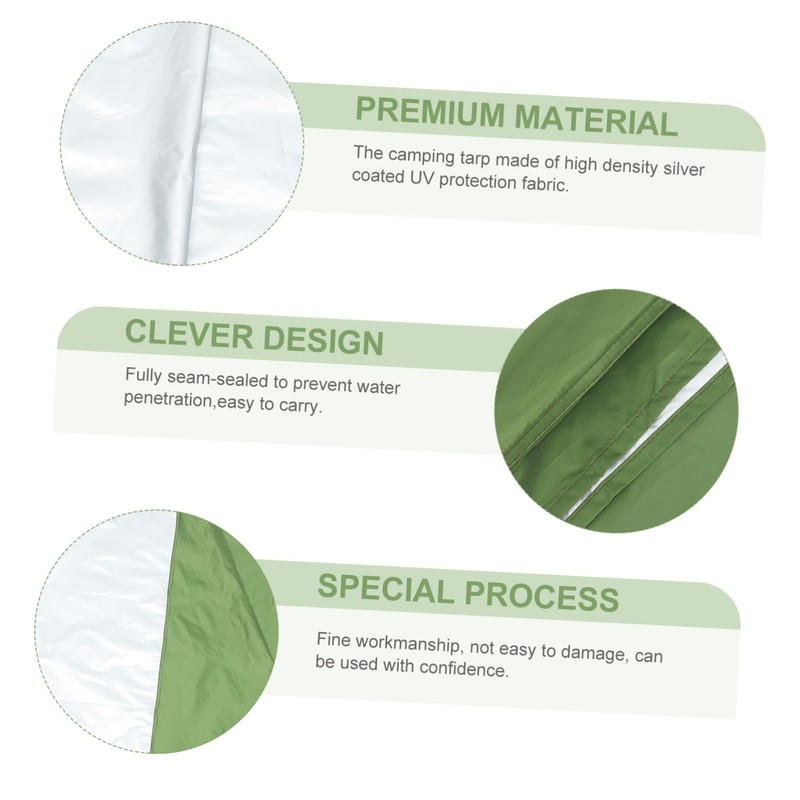 PREMIUM MATERIAL

The camping tarp made of high density silver coated UV protection fabric.

CLEVER DESIGN

Fully seam-sealed to prevent water penetration,easy to carry.

SPECIAL PROCESS

Fine workmanship, not easy to damage, can be used with confidence.